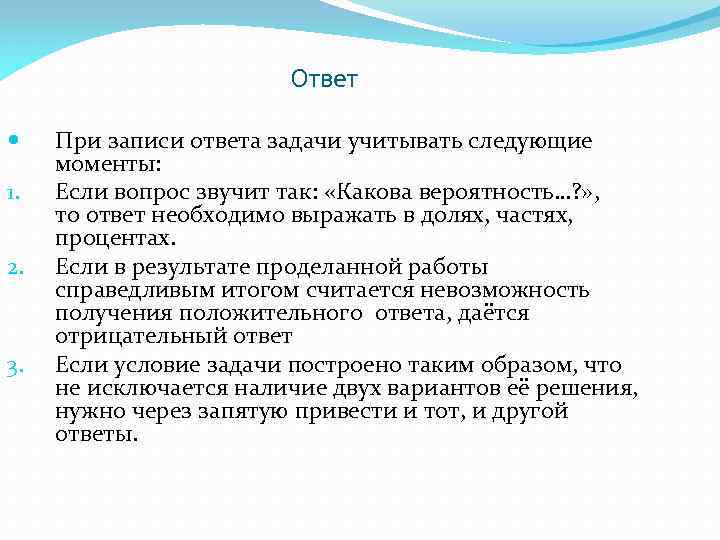 Ответ

При записи ответа задачи учитывать следующие моменты:

1. Если вопрос звучит так: «Какова вероятность…?», то ответ необходимо выражать в долях, частях, процентах.
2. Если в результате проделанной работы справедливым итогом считается невозможность получения положительного ответа, даётся отрицательный ответ
3. Если условие задачи построено таким образом, что не исключается наличие двух вариантов её решения, нужно через запятую привести и тот, и другой ответы.